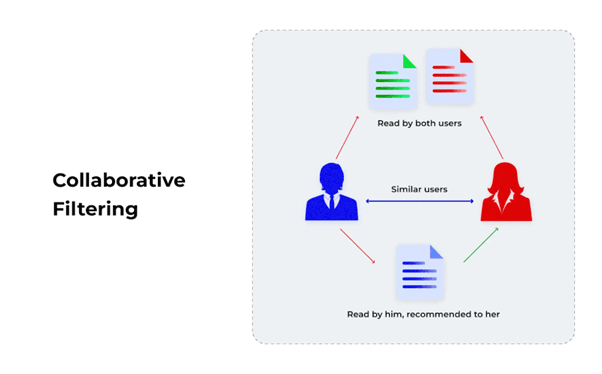 Collaborative Filtering

Read by both users

Similar users

Read by him, recommended to her